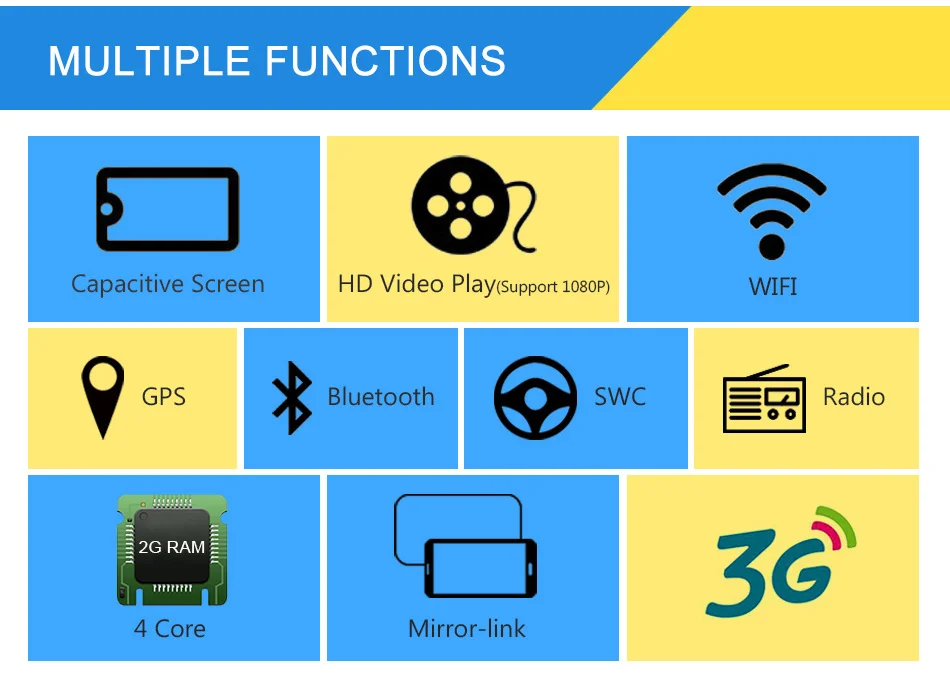 MULTIPLE FUNCTIONS

Capacitive Screen

HD Video Play(Support 1080P)

WIFI

GPS

Bluetooth

SWC

Radio

2G RAM

4 Core

Mirror-link

3G